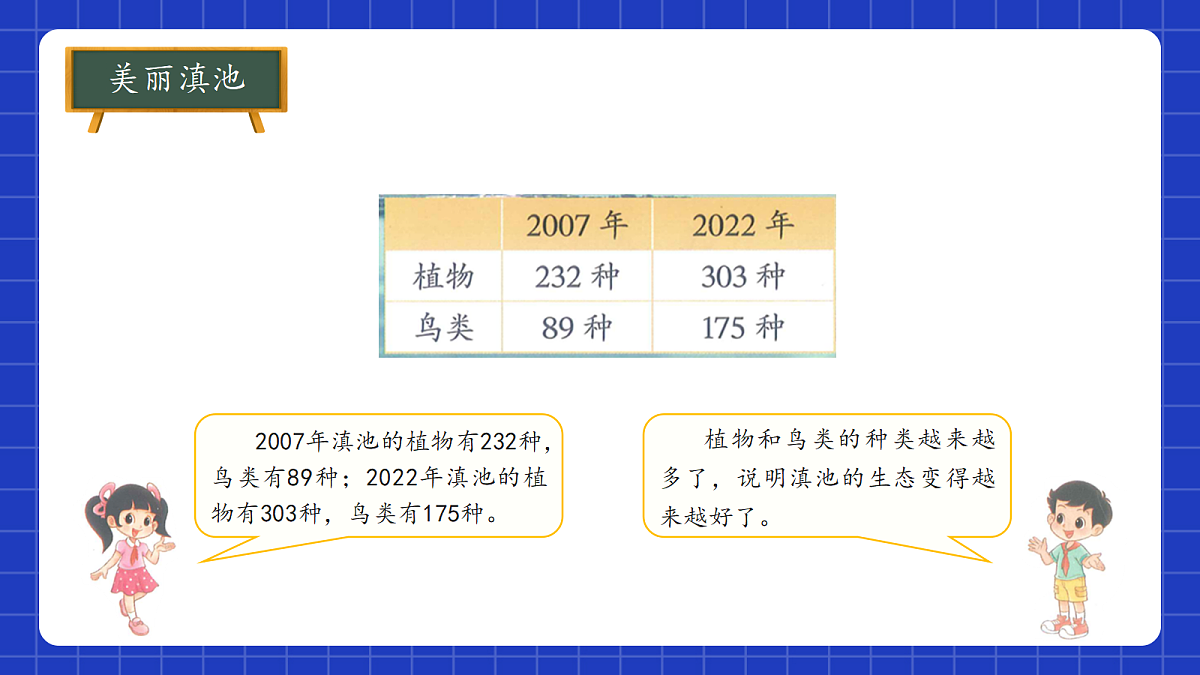 美丽滇池

| | 2007 年 | 2022 年 |
|---|---|---|
| 植物 | 232 种 | 303 种 |
| 鸟类 | 89 种 | 175 种 |

2007年滇池的植物有232种，鸟类有89种；2022年滇池的植物有303种，鸟类有175种。

植物和鸟类的种类越来越多了，说明滇池的生态变得越来越好了。